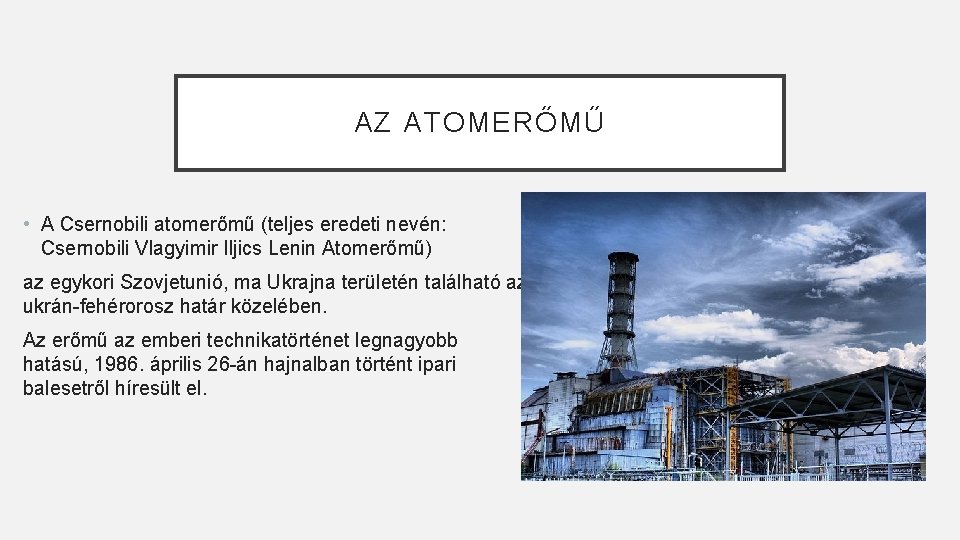 AZ ATOMERŐMŰ

• A Csernobili atomerőmű (teljes eredeti nevén: Csernobili Vlagyimir Iljics Lenin Atomerőmű)

az egykori Szovjetunió, ma Ukrajna területén található az ukrán-fehérorosz határ közelében.

Az erőmű az emberi technikatörténet legnagyobb hatású, 1986. április 26-án hajnalban történt ipari balesetről híresült el.